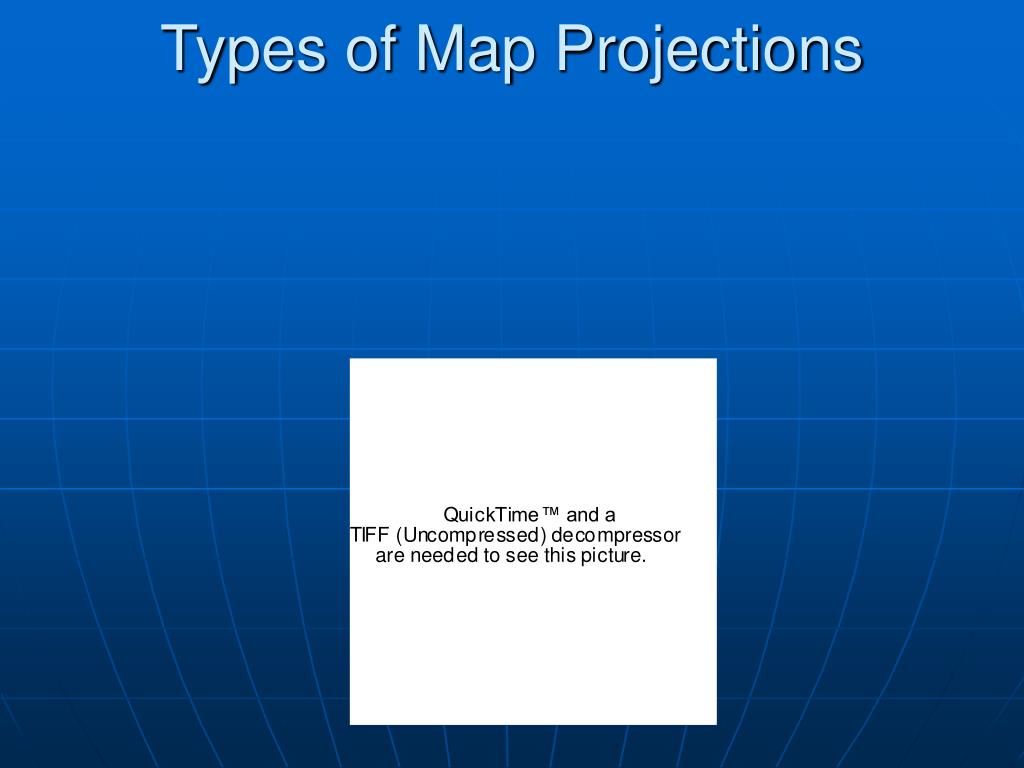 Types of Map Projections

QuickTime™ and a
TIFF (Uncompressed) decompressor
are needed to see this picture.